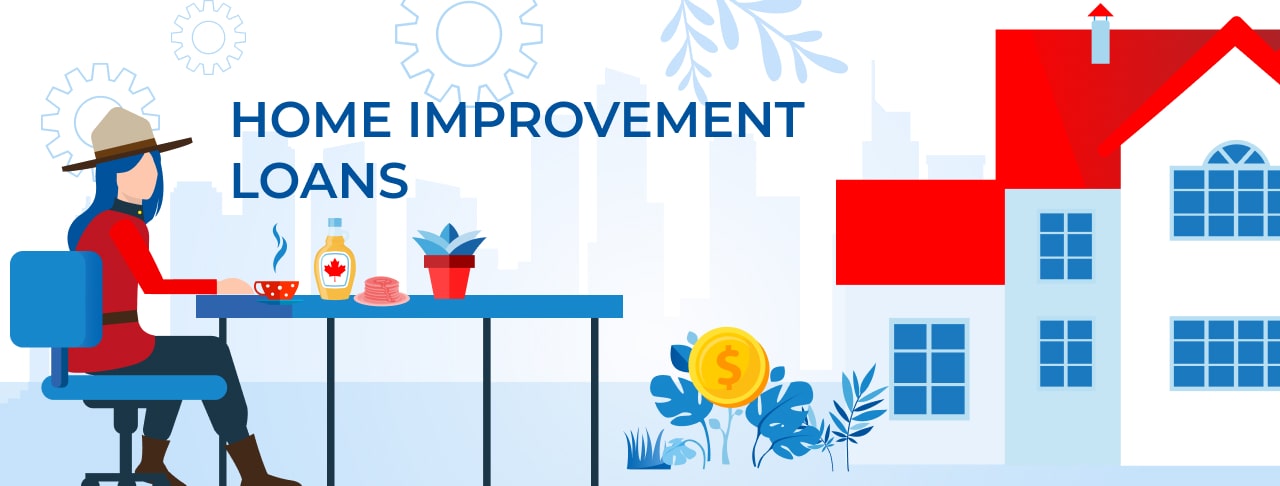 HOME IMPROVEMENT LOANS

$